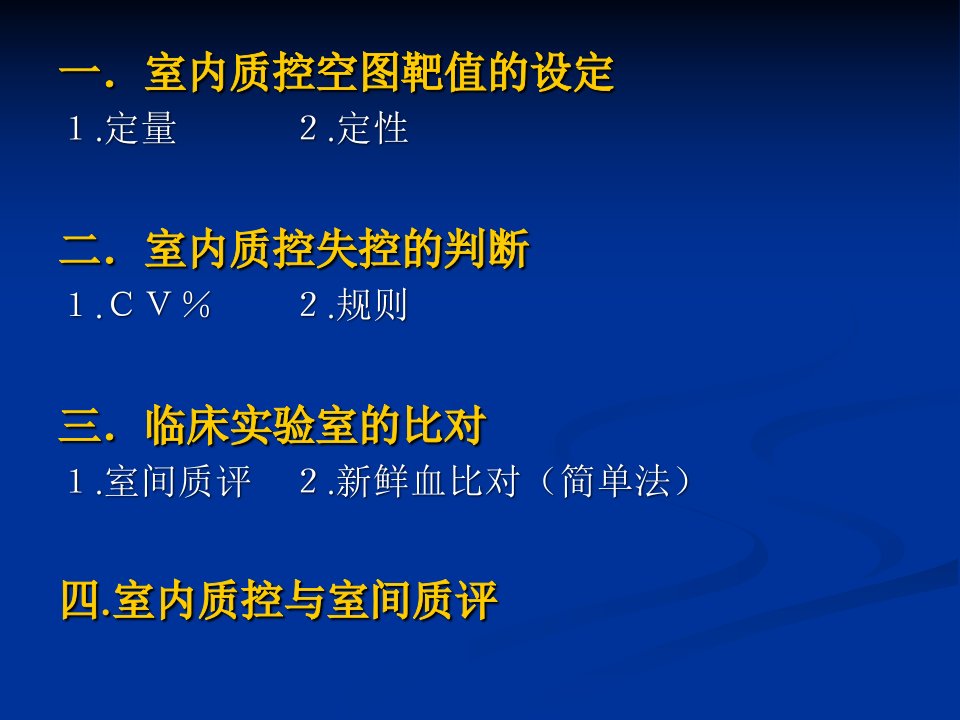 一．室内质控空图靶值的设定
1.定量　　　2.定性

二．室内质控失控的判断
1.CV%　　　2.规则

三．临床实验室的比对
1.室间质评　2.新鲜血比对（简单法）

四.室内质控与室间质评